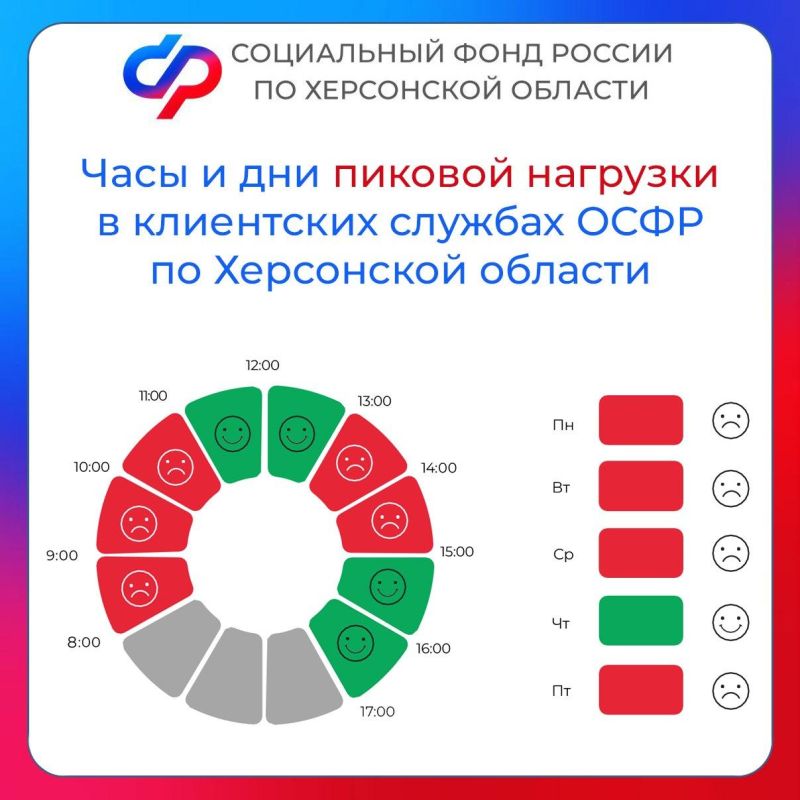 СОЦИАЛЬНЫЙ ФОНД РОССИИ
ПО ХЕРСОНСКОЙ ОБЛАСТИ

Часы и дни пиковой нагрузки в клиентских службах ОСФР по Херсонской области

12:00
11:00
13:00
10:00
14:00
9:00
15:00
8:00
16:00
17:00

Пн
Вт
Ср
Чт
Пт